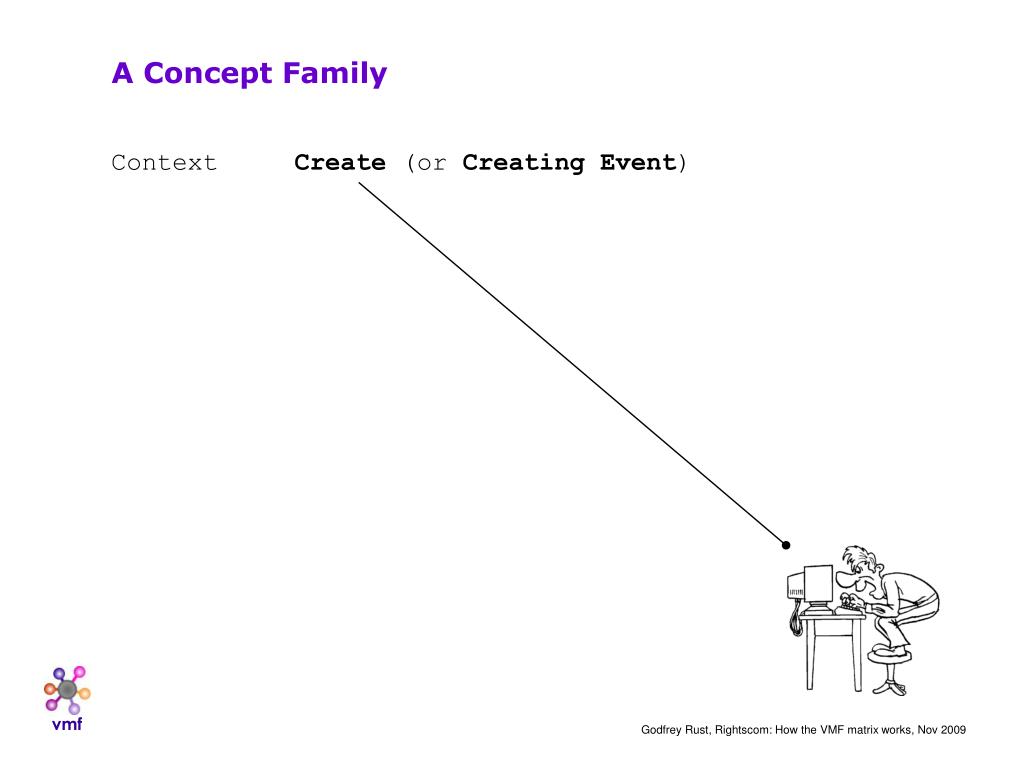 A Concept Family

Context Create (or Creating Event)

vmf

Godfrey Rust, Rightscom: How the VMF matrix works, Nov 2009